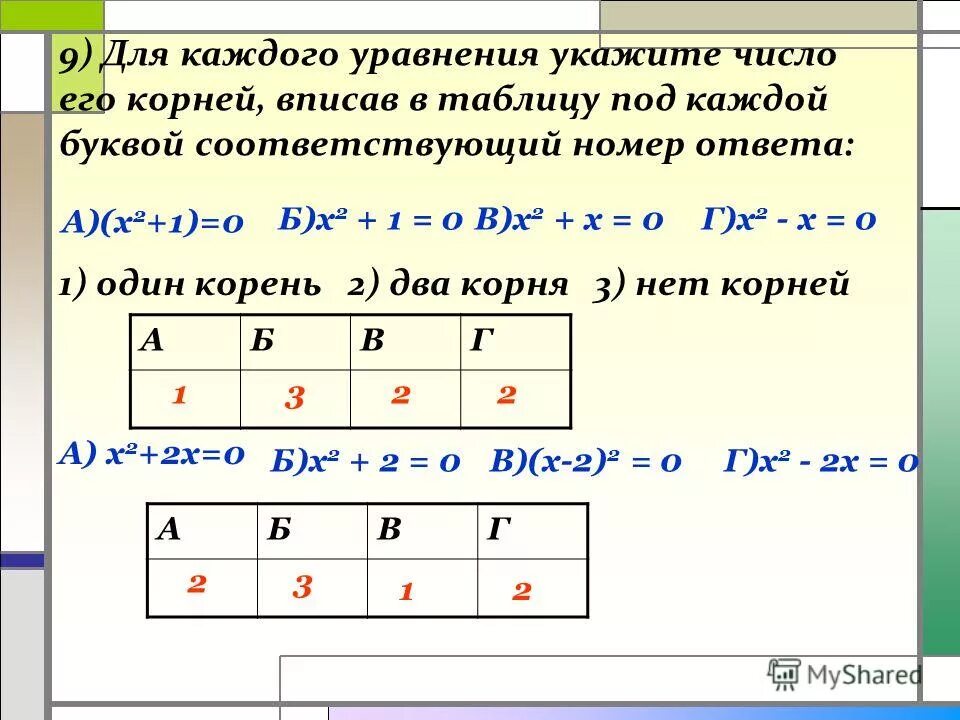 9) Для каждого уравнения укажите число его корней, вписав в таблицу под каждой буквой соответствующий номер ответа:

А)$(x^2+1)=0$ Б)$x^2 + 1 = 0$ В)$x^2 + x = 0$ Г)$x^2 - x = 0$

1) один корень 2) два корня 3) нет корней

| А | Б | В | Г |
|---|---|---|---|
| 1 | 3 | 2 | 2 |

А) $x^2+2x=0$ Б)$x^2 + 2 = 0$ В)$(x-2)^2 = 0$ Г)$x^2 - 2x = 0$

| А | Б | В | Г |
|---|---|---|---|
| 2 | 3 | 1 | 2 |

MyShared